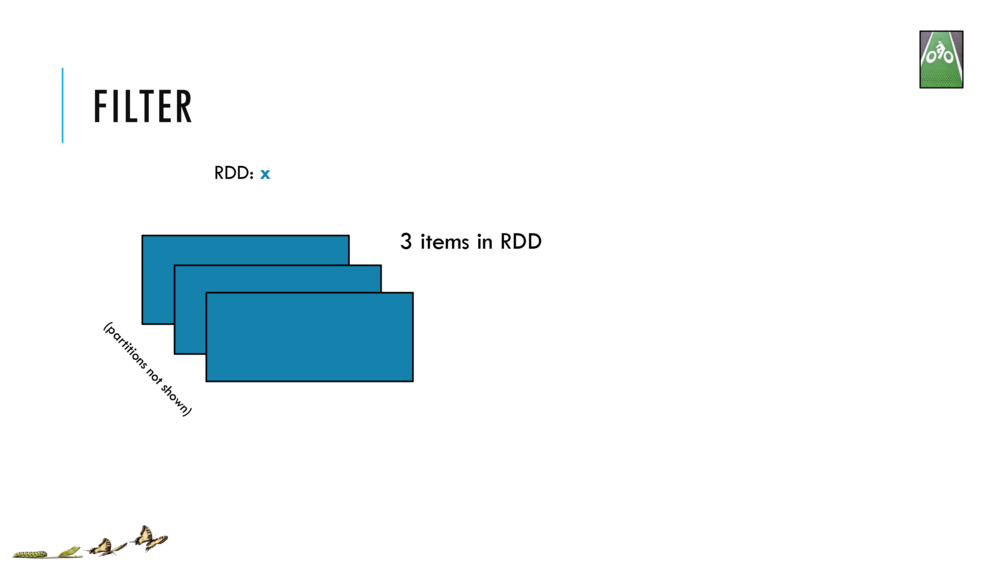 FILTER

RDD: x

3 items in RDD

(partitions not shown)